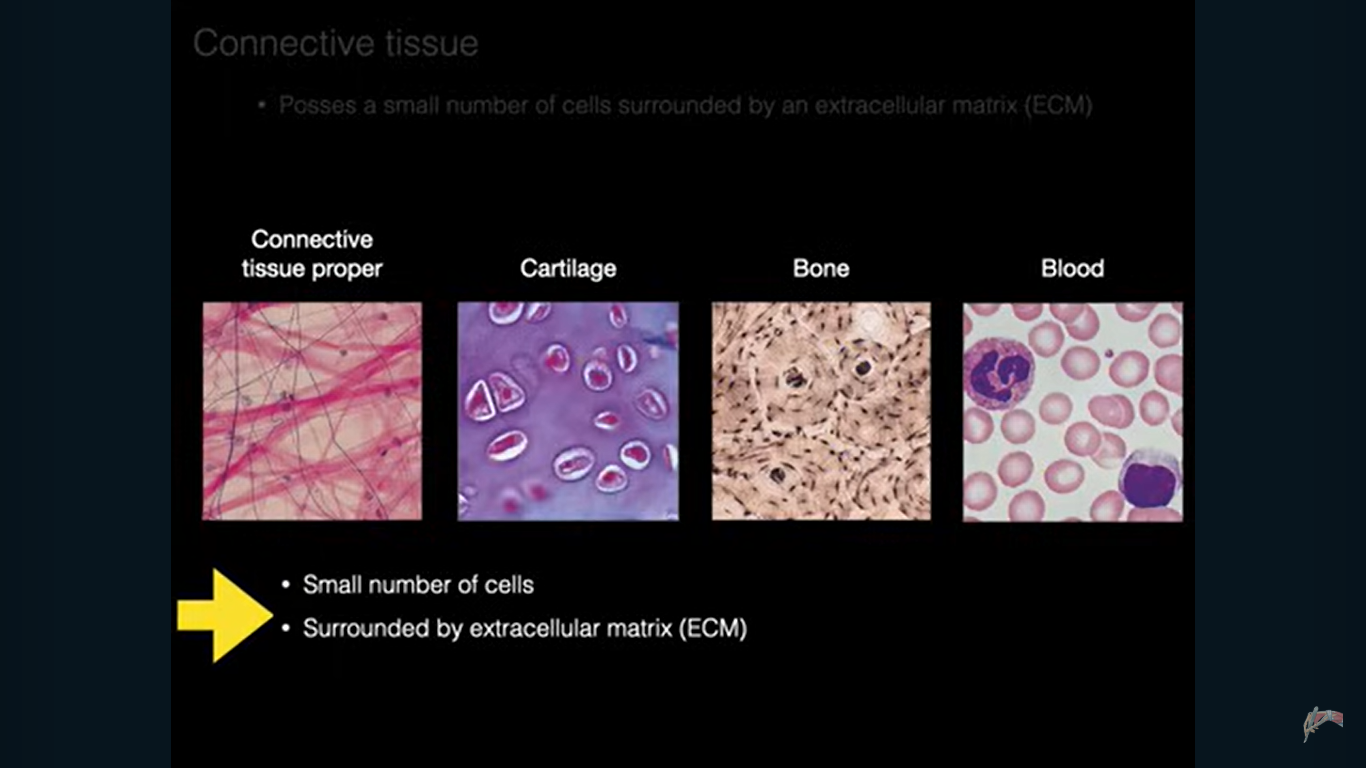 Connective tissue

• Posses a small number of cells surrounded by an extracellular matrix (ECM)

Connective tissue proper

Cartilage

Bone

Blood

• Small number of cells
• Surrounded by extracellular matrix (ECM)